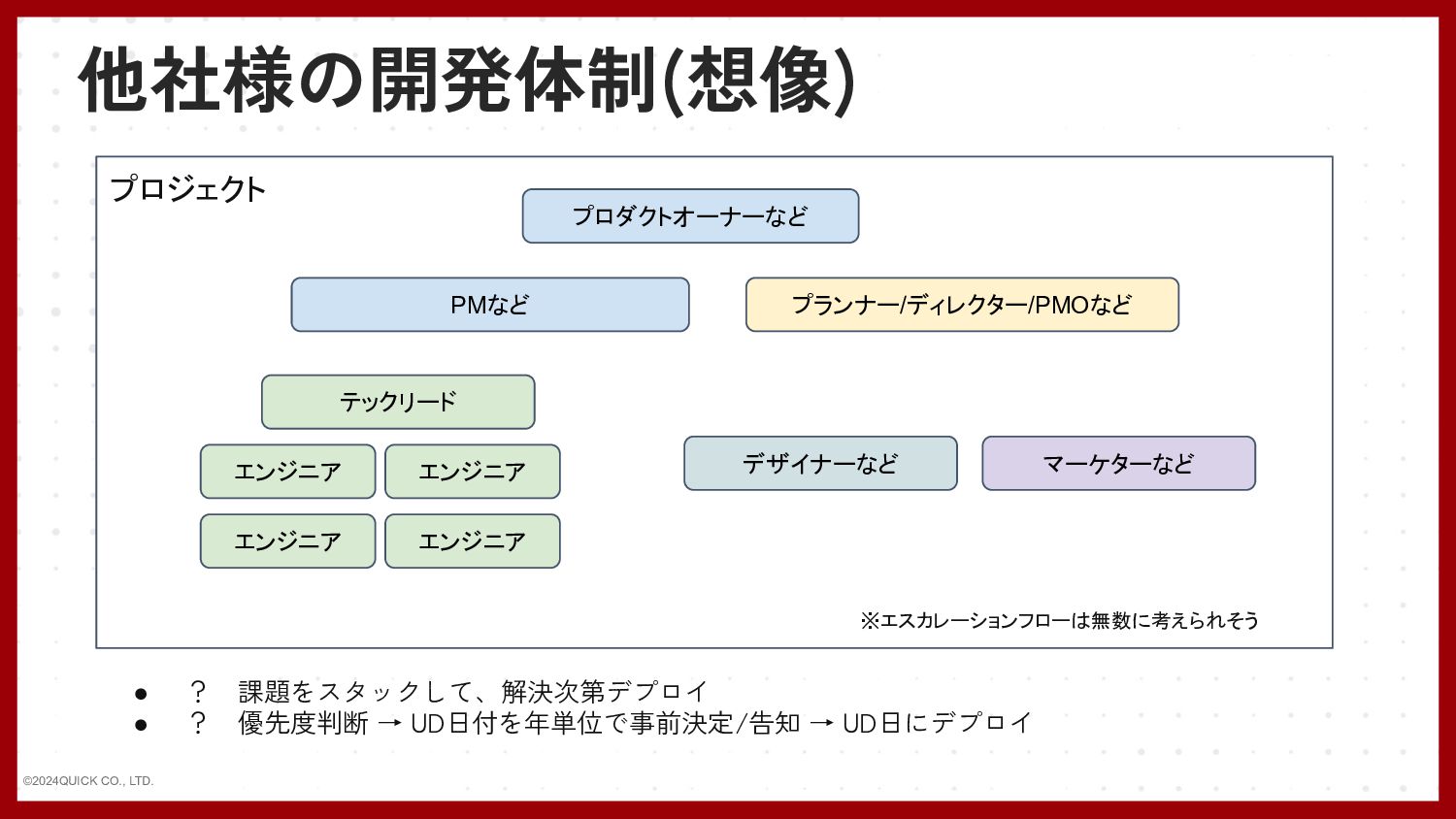 他社様の開発体制(想像)

プロジェクト

プロダクトオーナーなど

PMなど

プランナー/ディレクター/PMOなど

テックリード

エンジニア

エンジニア

エンジニア

エンジニア

デザイナーなど

マーケターなど

※エスカレーションフローは無数に考えられそう

● ？ 課題をスタックして、解決次第デプロイ
● ？ 優先度判断 → UD日付を年単位で事前決定/告知 → UD日にデプロイ

©2024QUICK CO., LTD.